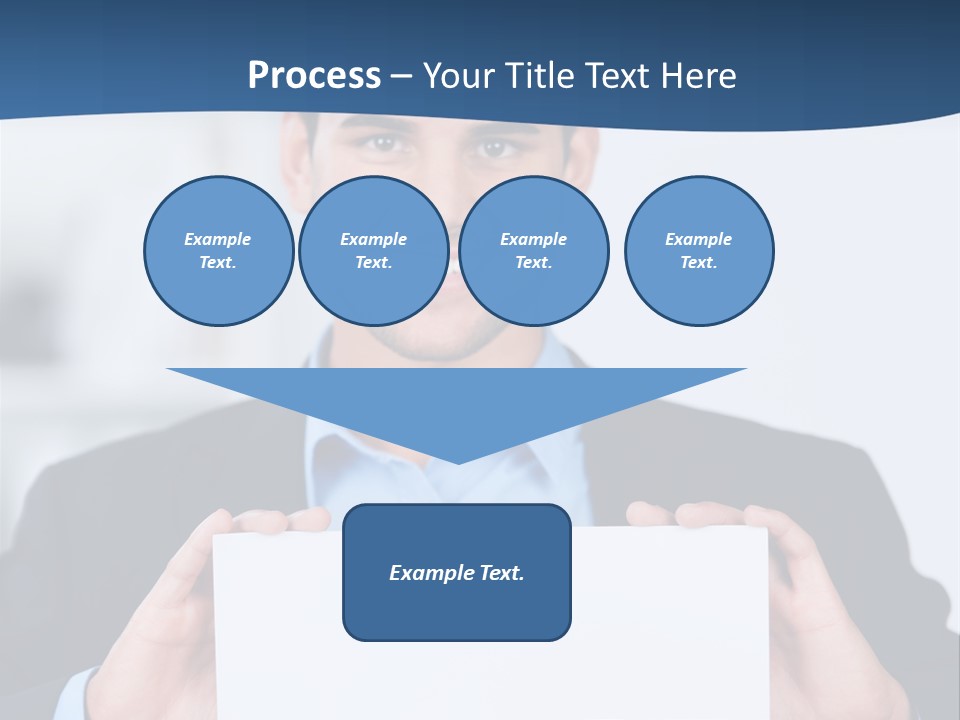 Process – Your Title Text Here

Example Text.

Example Text.

Example Text.

Example Text.

Example Text.